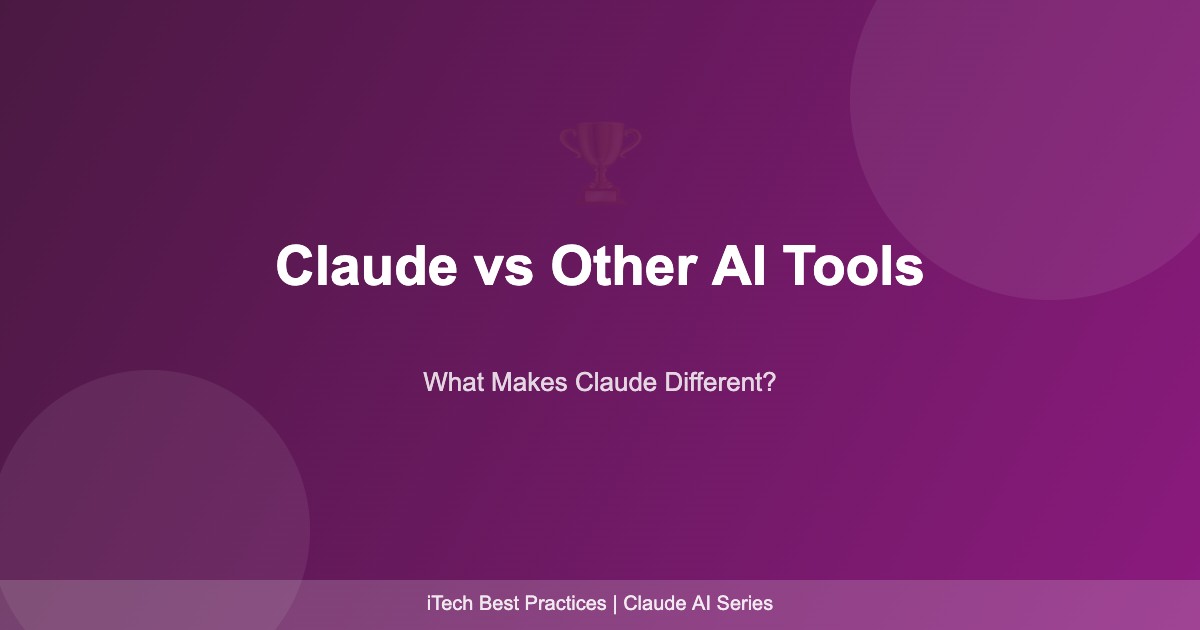 Claude vs Other AI Tools

What Makes Claude Different?

iTech Best Practices | Claude AI Series